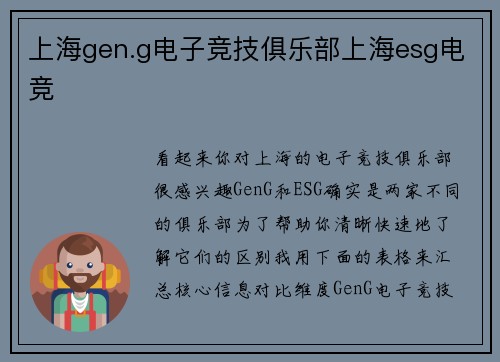 上海gen.g电子竞技俱乐部上海esg电竞

看起来你对上海的电子竞技俱乐部很感兴趣GenG和ESG确实是两家不同的俱乐部为了帮助你清晰快速地了解它们的区别我用下面的表格来汇总核心信息对比维度GenG电子竞技